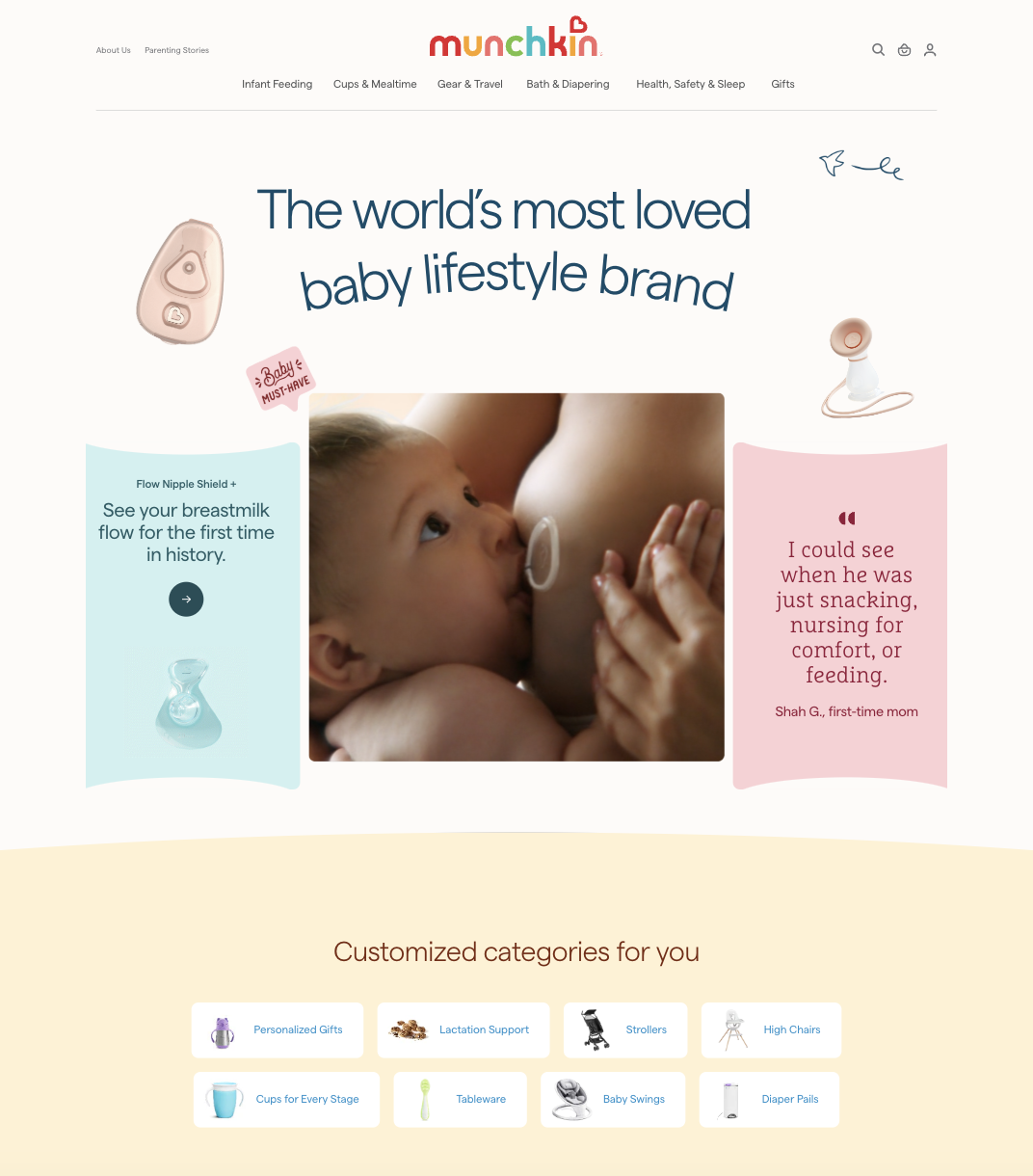 About Us Parenting Stories

munchkin

Infant Feeding Cups & Mealtime Gear & Travel Bath & Diapering Health, Safety & Sleep Gifts

The world's most loved baby lifestyle brand

Baby MUST-HAVE

Flow Nipple Shield +

See your breastmilk flow for the first time in history.

I could see when he was just snacking, nursing for comfort, or feeding.

Shah G., first-time mom

Customized categories for you

Personalized Gifts

Lactation Support

Strollers

High Chairs

Cups for Every Stage

Tableware

Baby Swings

Diaper Pails